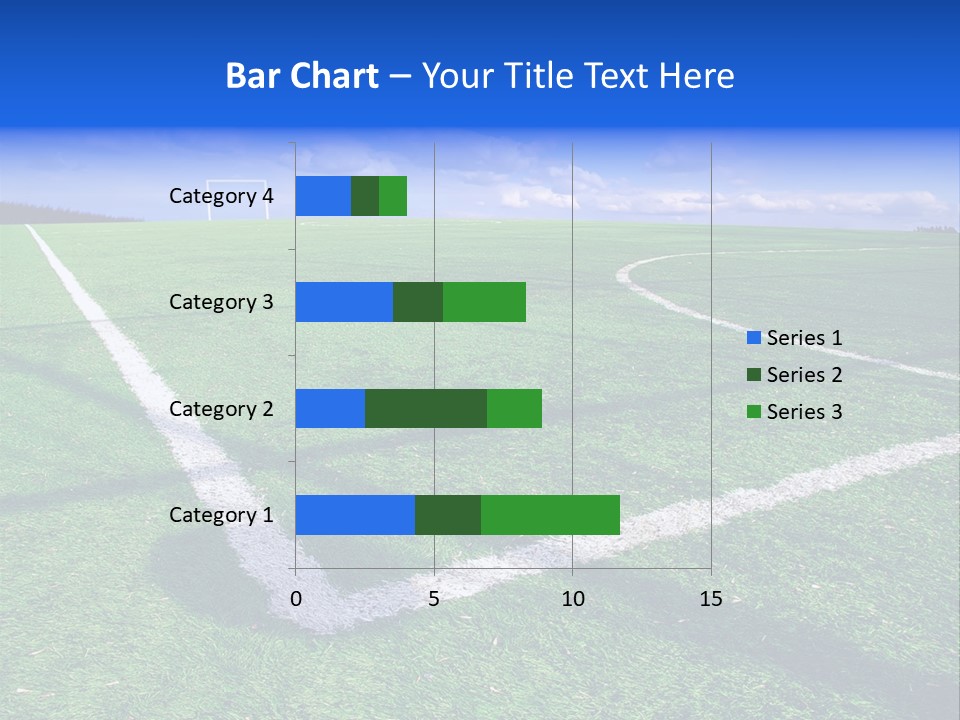 Bar Chart – Your Title Text Here

Category 4
Category 3
Category 2
Category 1

0 5 10 15

Series 1
Series 2
Series 3